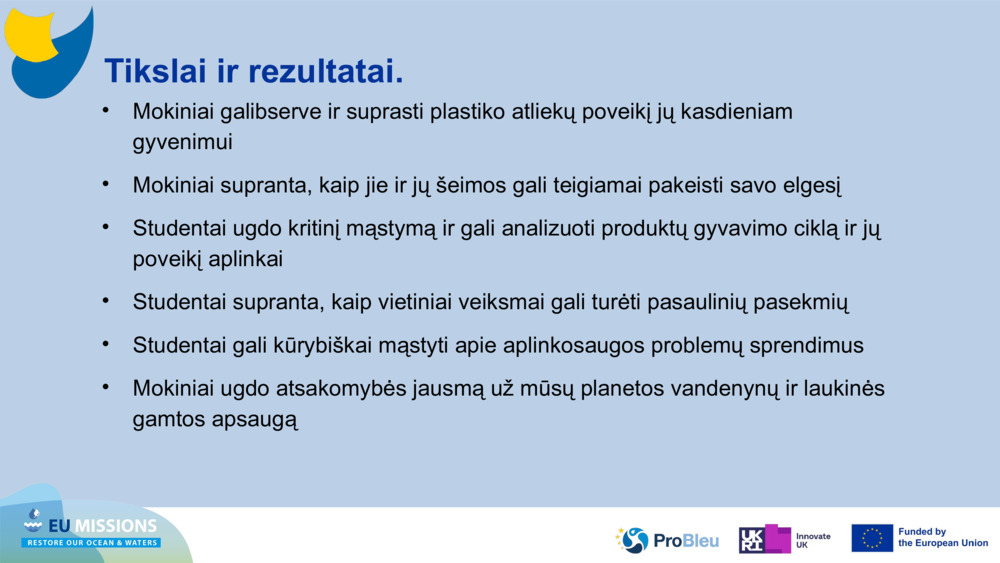 Tikslai ir rezultatai.

• Mokiniai galibserve ir suprasti plastiko atliekų poveikį jų kasdieniam gyvenimui

• Mokiniai supranta, kaip jie ir jų šeimos gali teigiamai pakeisti savo elgesį

• Studentai ugdo kritinį mąstymą ir gali analizuoti produktų gyvavimo ciklą ir jų poveikį aplinkai

• Studentai supranta, kaip vietiniai veiksmai gali turėti pasaulinių pasekmių

• Studentai gali kūrybiškai mąstyti apie aplinkosaugos problemų sprendimus

• Mokiniai ugdo atsakomybės jausmą už mūsų planetos vandenynų ir laukinės gamtos apsaugą

EU MISSIONS
RESTORE OUR OCEAN & WATERS

ProBleu

UKRI Innovate UK

Funded by the European Union